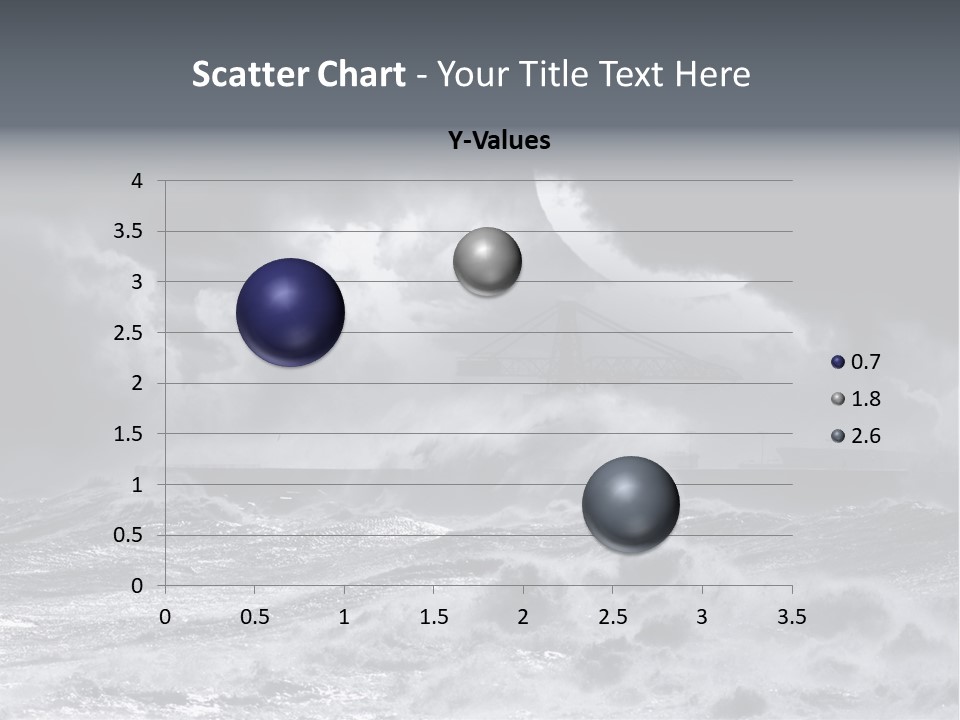 Scatter Chart - Your Title Text Here

Y-Values

4
3.5
3
2.5
2
1.5
1
0.5
0

0 0.5 1 1.5 2 2.5 3 3.5

0.7
1.8
2.6